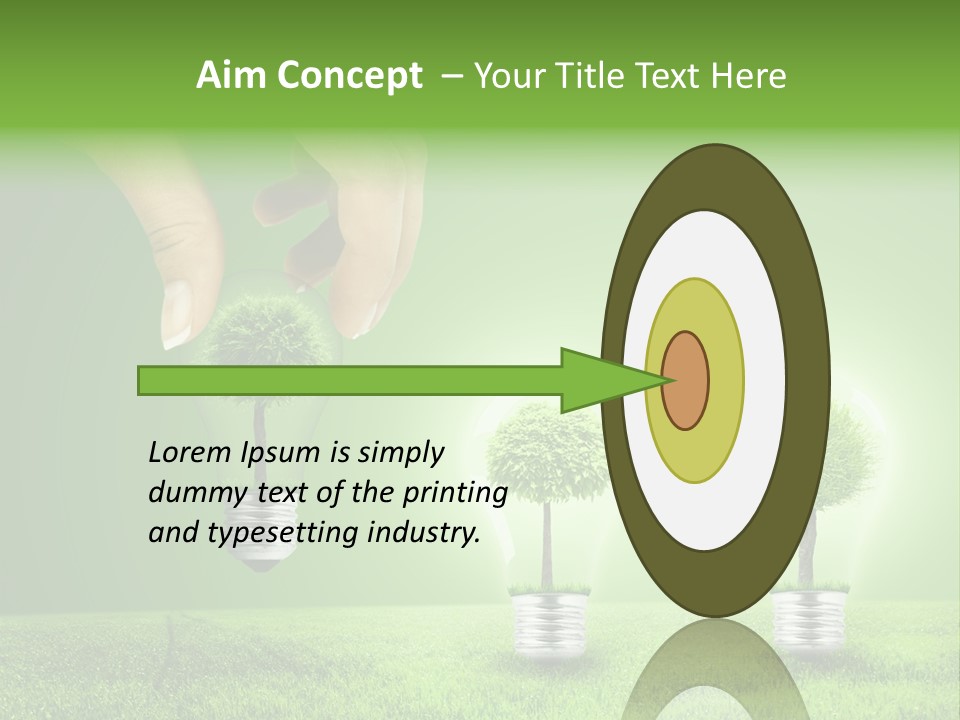 Aim Concept – Your Title Text Here

Lorem Ipsum is simply dummy text of the printing and typesetting industry.